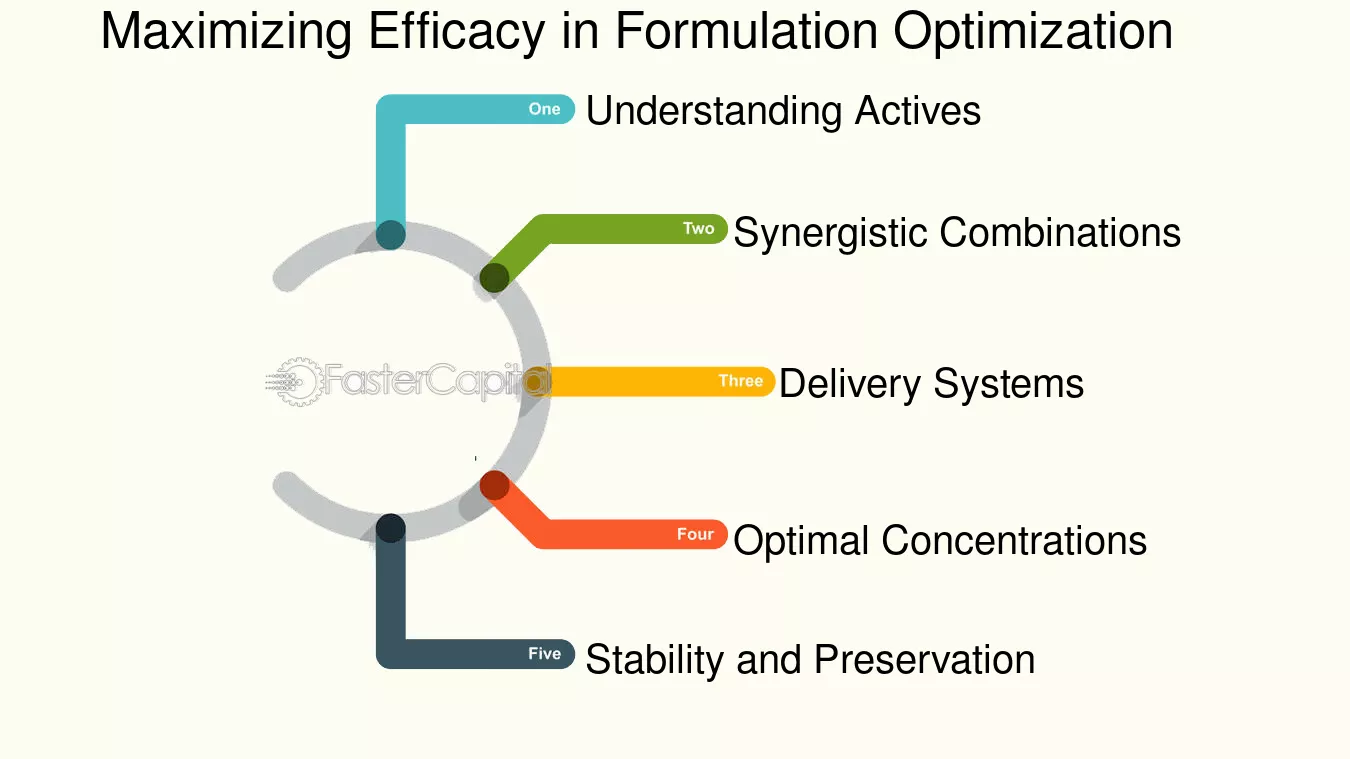 Maximizing Efficacy in Formulation Optimization

One Understanding Actives

Two Synergistic Combinations

FasterCapital

Three Delivery Systems

Four Optimal Concentrations

Five Stability and Preservation